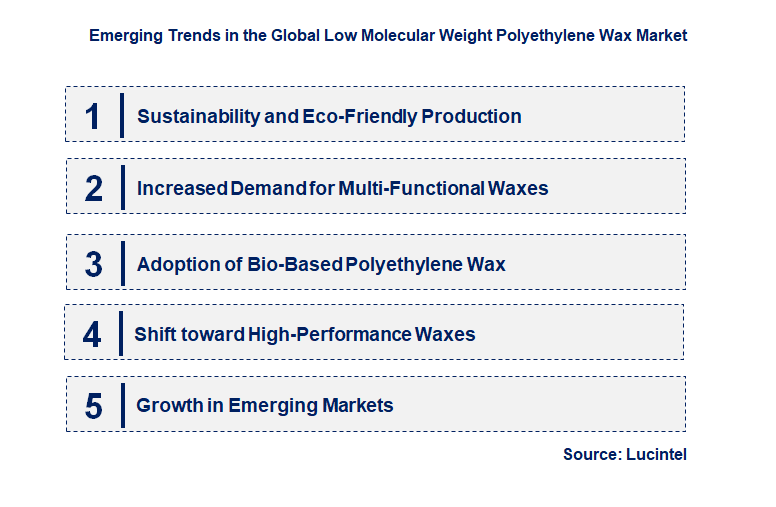 Emerging Trends in the Global Low Molecular Weight Polyethylene Wax Market

1 Sustainability and Eco-Friendly Production

2 Increased Demand for Multi-Functional Waxes

3 Adoption of Bio-Based Polyethylene Wax

4 Shift toward High-Performance Waxes

5 Growth in Emerging Markets

Source: Lucintel